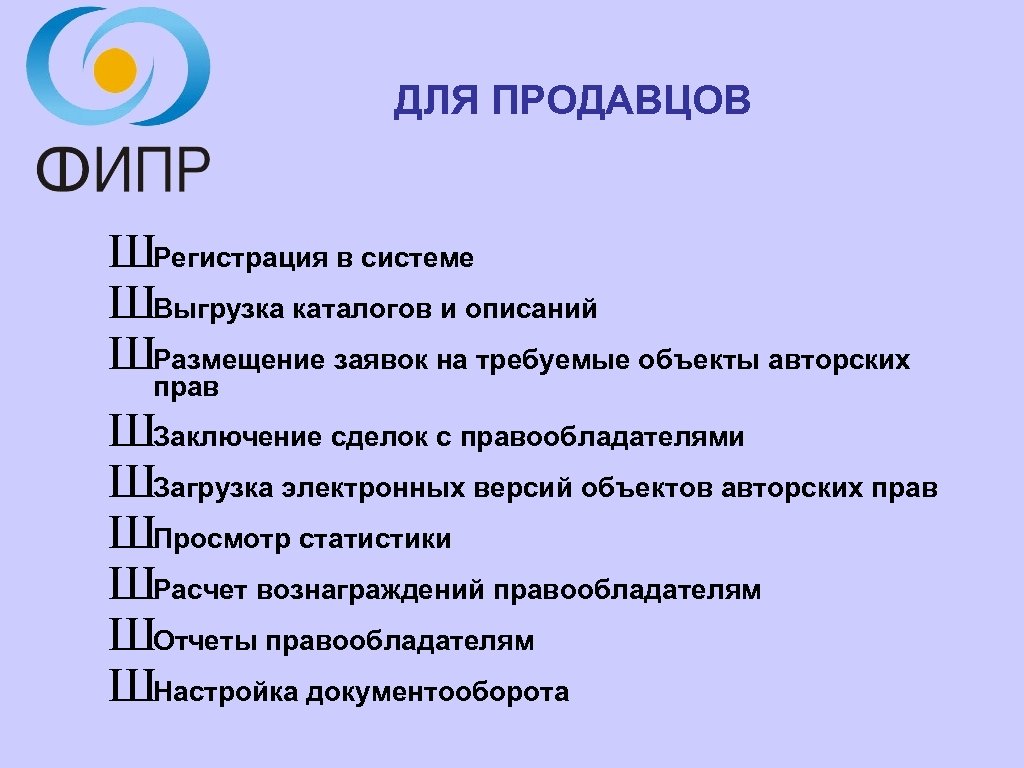 ФИПР

ДЛЯ ПРОДАВЦОВ

ШРегистрация в системе
ШВыгрузка каталогов и описаний
ШРазмещение заявок на требуемые объекты авторских прав
ШЗаключение сделок с правообладателями
ШЗагрузка электронных версий объектов авторских прав
ШПросмотр статистики
ШРасчет вознаграждений правообладателям
ШОтчеты правообладателям
ШНастройка документооборота